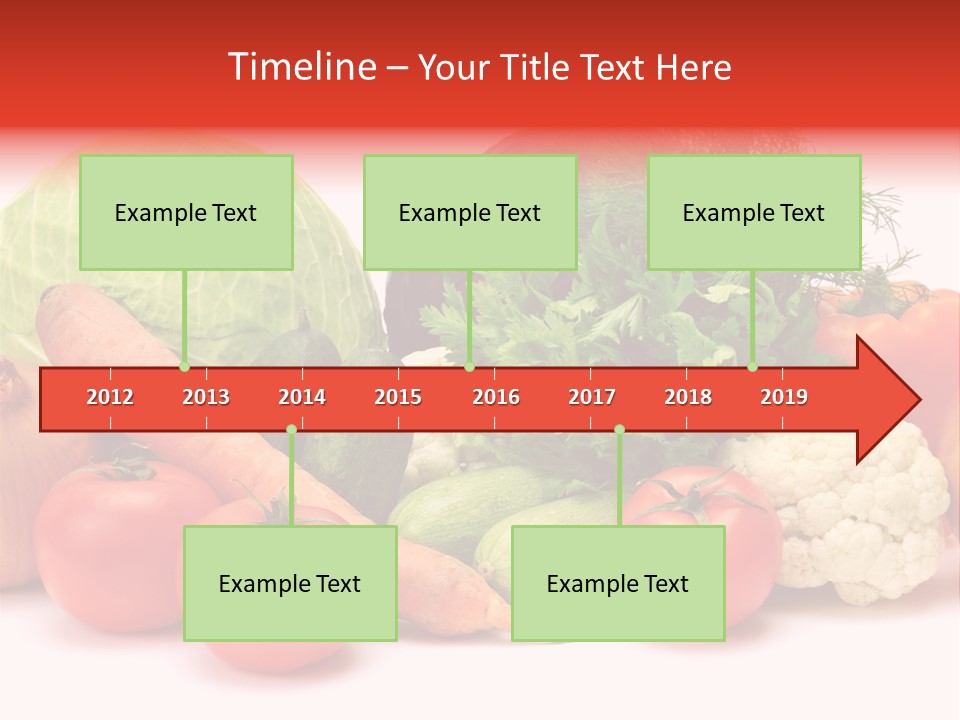 Timeline – Your Title Text Here

Example Text

Example Text

Example Text

2012 2013 2014 2015 2016 2017 2018 2019

Example Text

Example Text